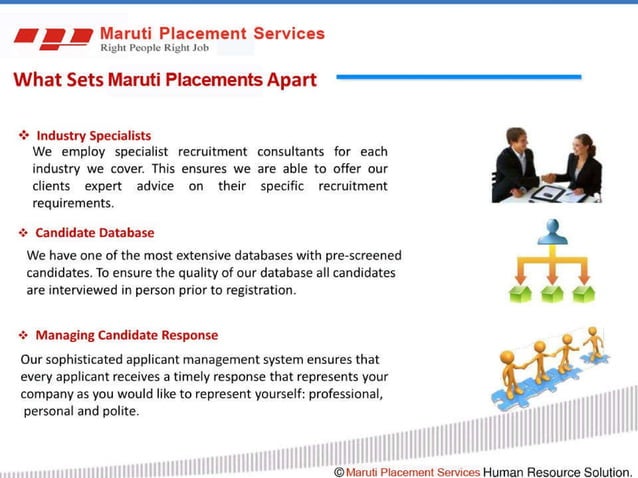 Maruti Placement Services
Right People Right Job

What Sets Maruti Placements Apart

❖ Industry Specialists
We employ specialist recruitment consultants for each industry we cover. This ensures we are able to offer our clients expert advice on their specific recruitment requirements.

❖ Candidate Database
We have one of the most extensive databases with pre-screened candidates. To ensure the quality of our database all candidates are interviewed in person prior to registration.

❖ Managing Candidate Response
Our sophisticated applicant management system ensures that every applicant receives a timely response that represents your company as you would like to represent yourself: professional, personal and polite.

© Maruti Placement Services Human Resource Solution.